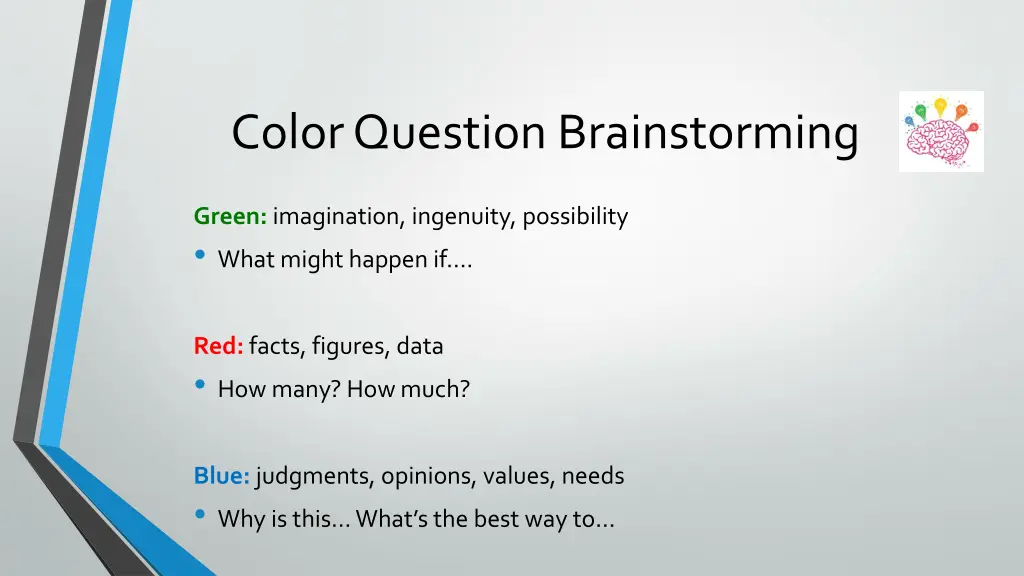 Color Question Brainstorming

Green: imagination, ingenuity, possibility

• What might happen if….

Red: facts, figures, data

• How many? How much?

Blue: judgments, opinions, values, needs

• Why is this… What's the best way to…